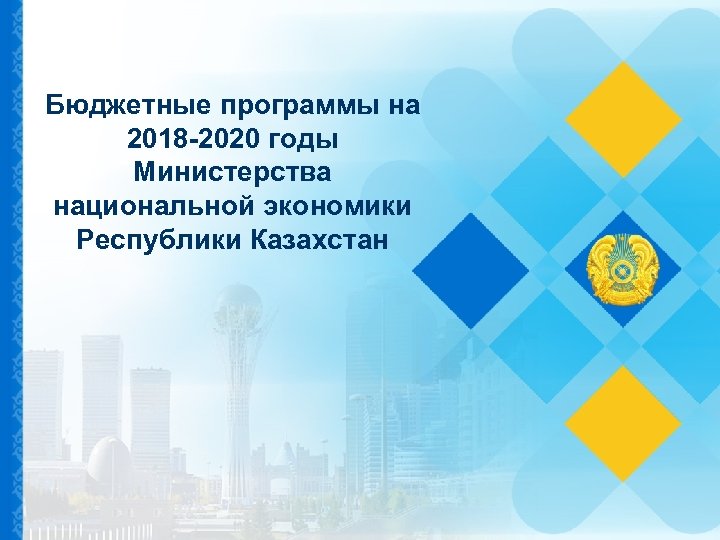 Бюджетные программы на 2018-2020 годы Министерства национальной экономики Республики Казахстан